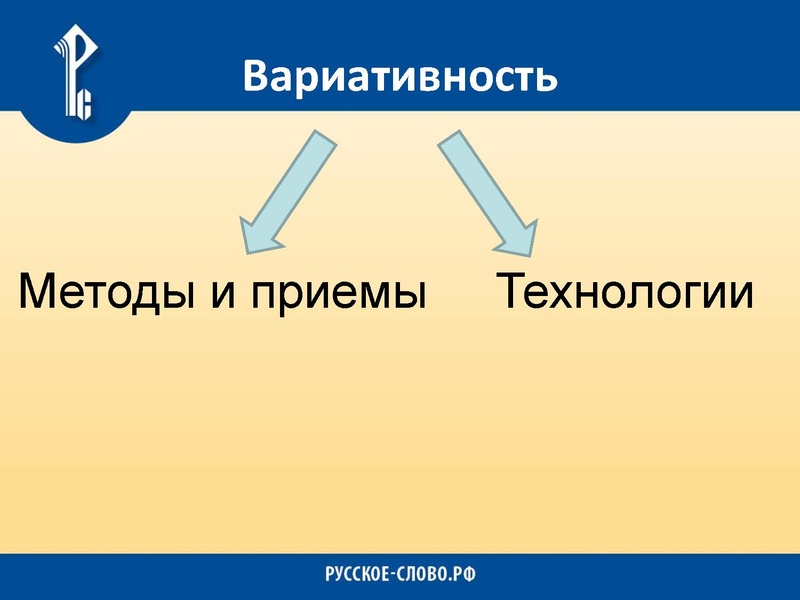 Вариативность

Методы и приемы

Технологии

РУССКОЕ-СЛОВО.РФ